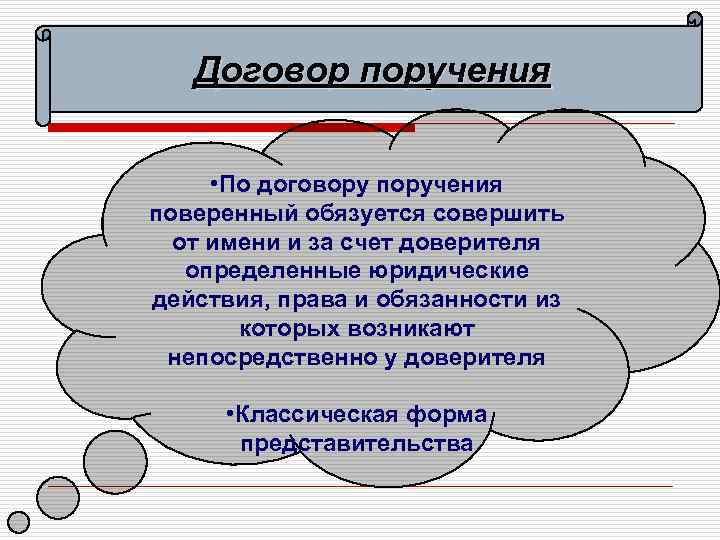 Договор поручения

•По договору поручения поверенный обязуется совершить от имени и за счет доверителя определенные юридические действия, права и обязанности из которых возникают непосредственно у доверителя

•Классическая форма представительства